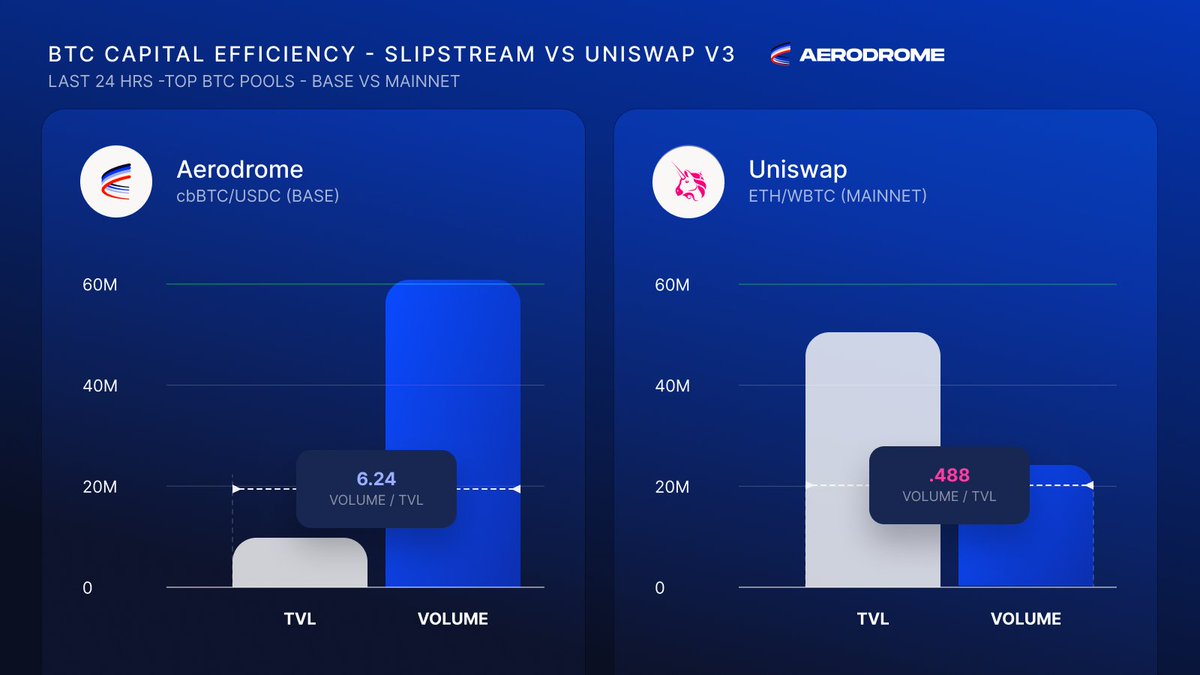 BTC CAPITAL EFFICIENCY - SLIPSTREAM VS UNISWAP V3
AERODROME
LAST 24 HRS -TOP BTC POOLS - BASE VS MAINNET

Aerodrome
cbBTC/USDC (BASE)

60M
40M
20M
0

6.24
VOLUME / TVL

TVL
VOLUME

Uniswap
ETH/WBTC (MAINNET)

60M
40M
20M
0

.488
VOLUME / TVL

TVL
VOLUME